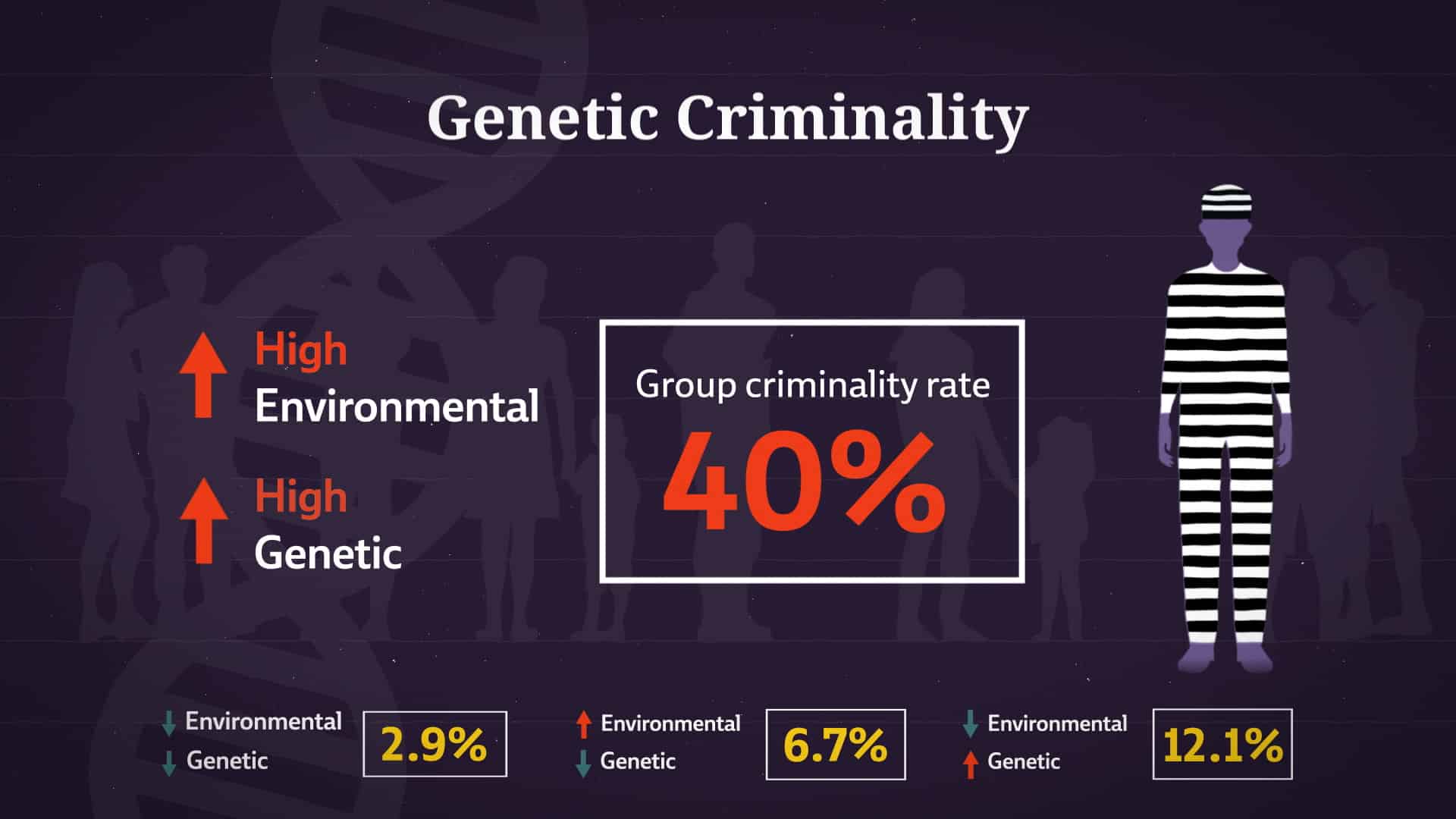 Genetic Criminality

High
Environmental

High
Genetic

Group criminality rate
40%

Environmental
Genetic
2.9%

Environmental
Genetic
6.7%

Environmental
Genetic
12.1%